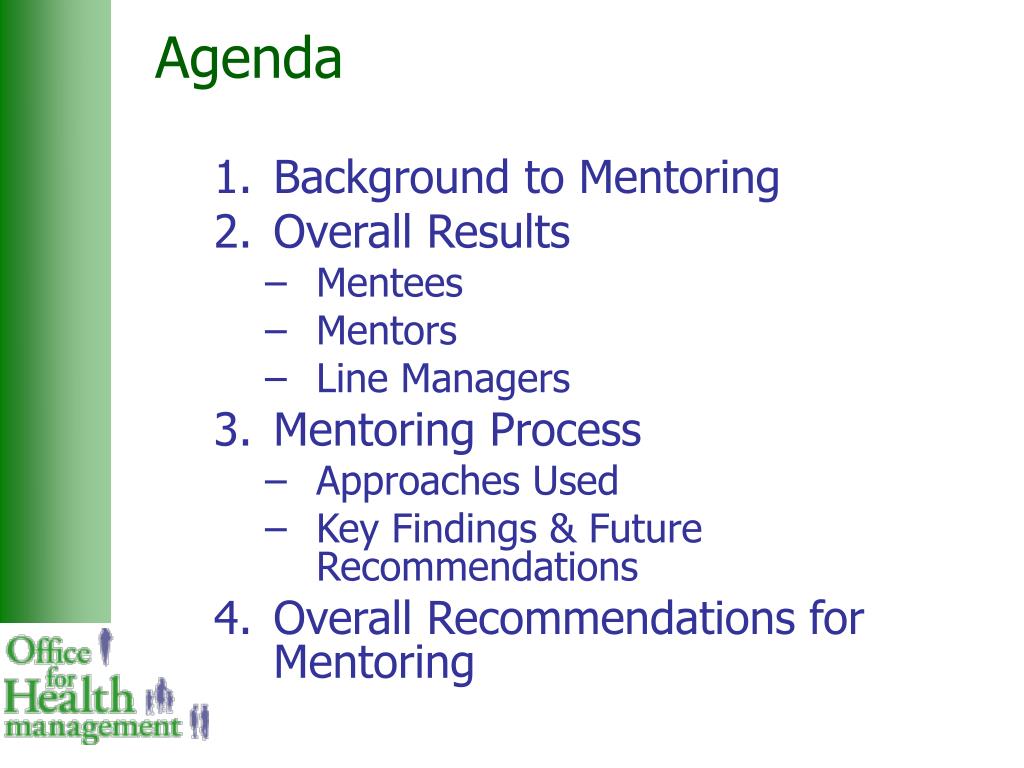 Agenda

1. Background to Mentoring
2. Overall Results
– Mentees
– Mentors
– Line Managers
3. Mentoring Process
– Approaches Used
– Key Findings & Future Recommendations
4. Overall Recommendations for Mentoring

Office for Health management